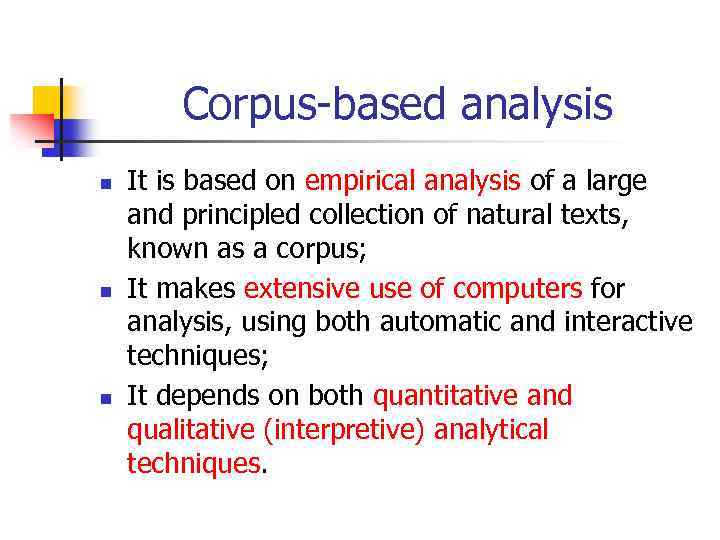 Corpus-based analysis

- It is based on empirical analysis of a large and principled collection of natural texts, known as a corpus;
- It makes extensive use of computers for analysis, using both automatic and interactive techniques;
- It depends on both quantitative and qualitative (interpretive) analytical techniques.